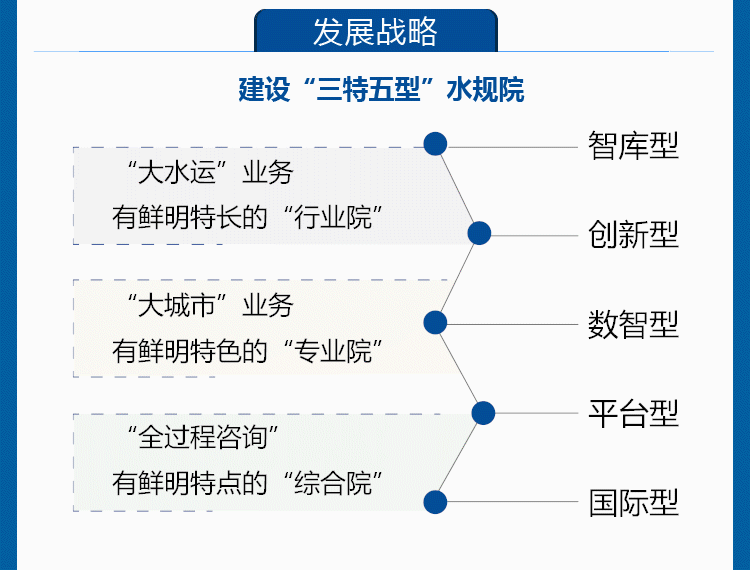 发展战略

建设“三特五型”水规院

“大水运”业务
有鲜明特长的“行业院”

“大城市”业务
有鲜明特色的“专业院”

“全过程咨询”
有鲜明特点的“综合院”

智库型
创新型
数智型
平台型
国际型